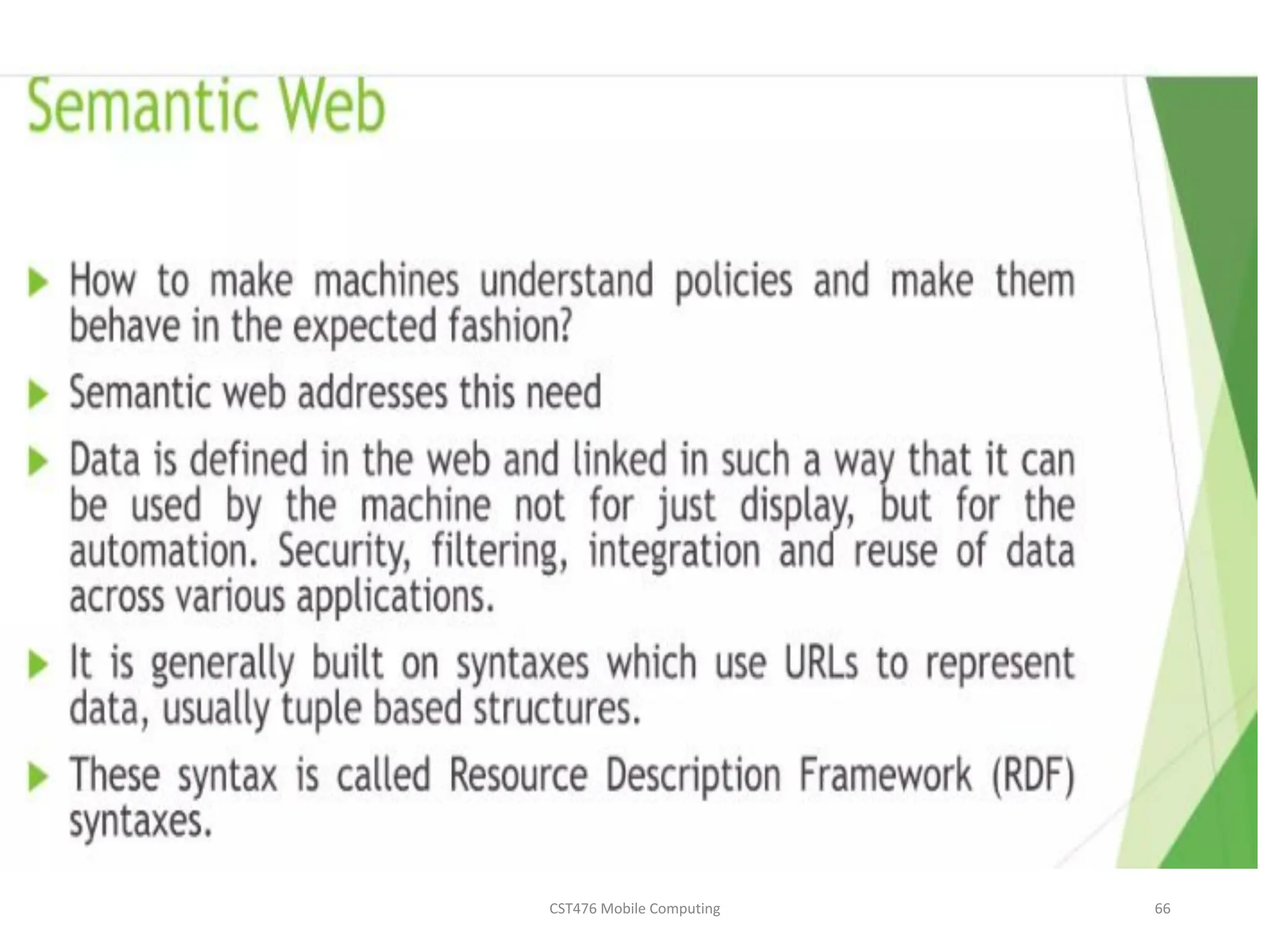 Semantic Web

How to make machines understand policies and make them behave in the expected fashion?

Semantic web addresses this need

Data is defined in the web and linked in such a way that it can be used by the machine not for just display, but for the automation. Security, filtering, integration and reuse of data across various applications.

It is generally built on syntaxes which use URLs to represent data, usually tuple based structures.

These syntax is called Resource Description Framework (RDF) syntaxes.

CST476 Mobile Computing

66